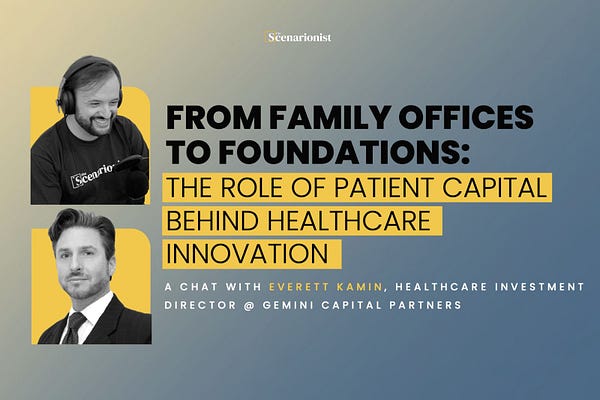 Scenarionist

Scenarionist

FROM FAMILY OFFICES TO FOUNDATIONS: THE ROLE OF PATIENT CAPITAL BEHIND HEALTHCARE INNOVATION

A CHAT WITH EVERETT KAMIN, HEALTHCARE INVESTMENT DIRECTOR @ GEMINI CAPITAL PARTNERS